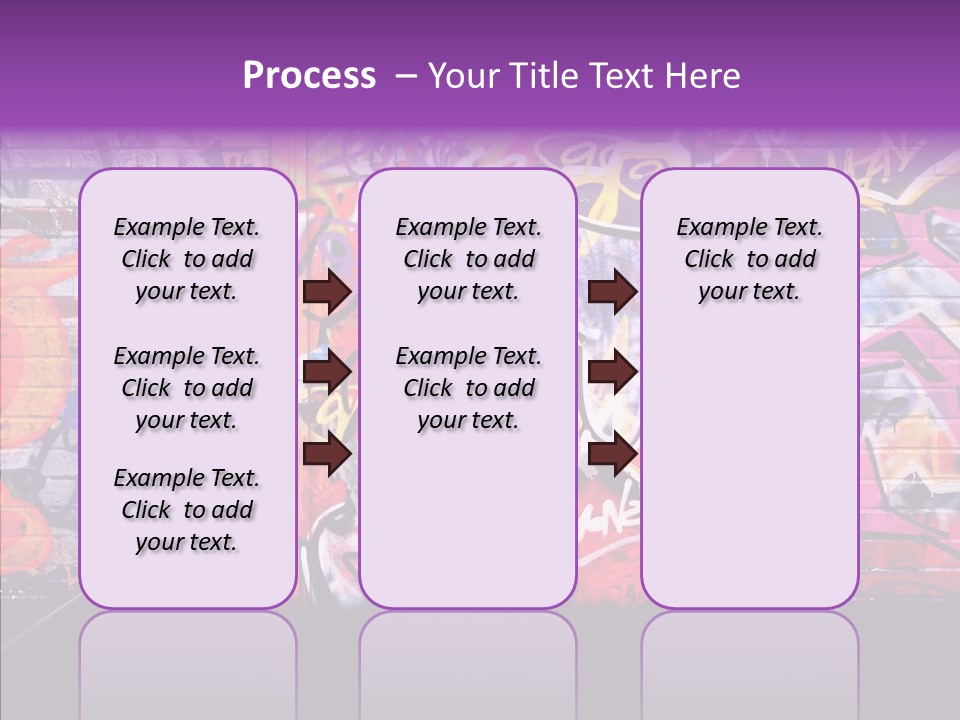 Process – Your Title Text Here

Example Text. Click to add your text.

Example Text. Click to add your text.

Example Text. Click to add your text.

Example Text. Click to add your text.

Example Text. Click to add your text.

Example Text. Click to add your text.